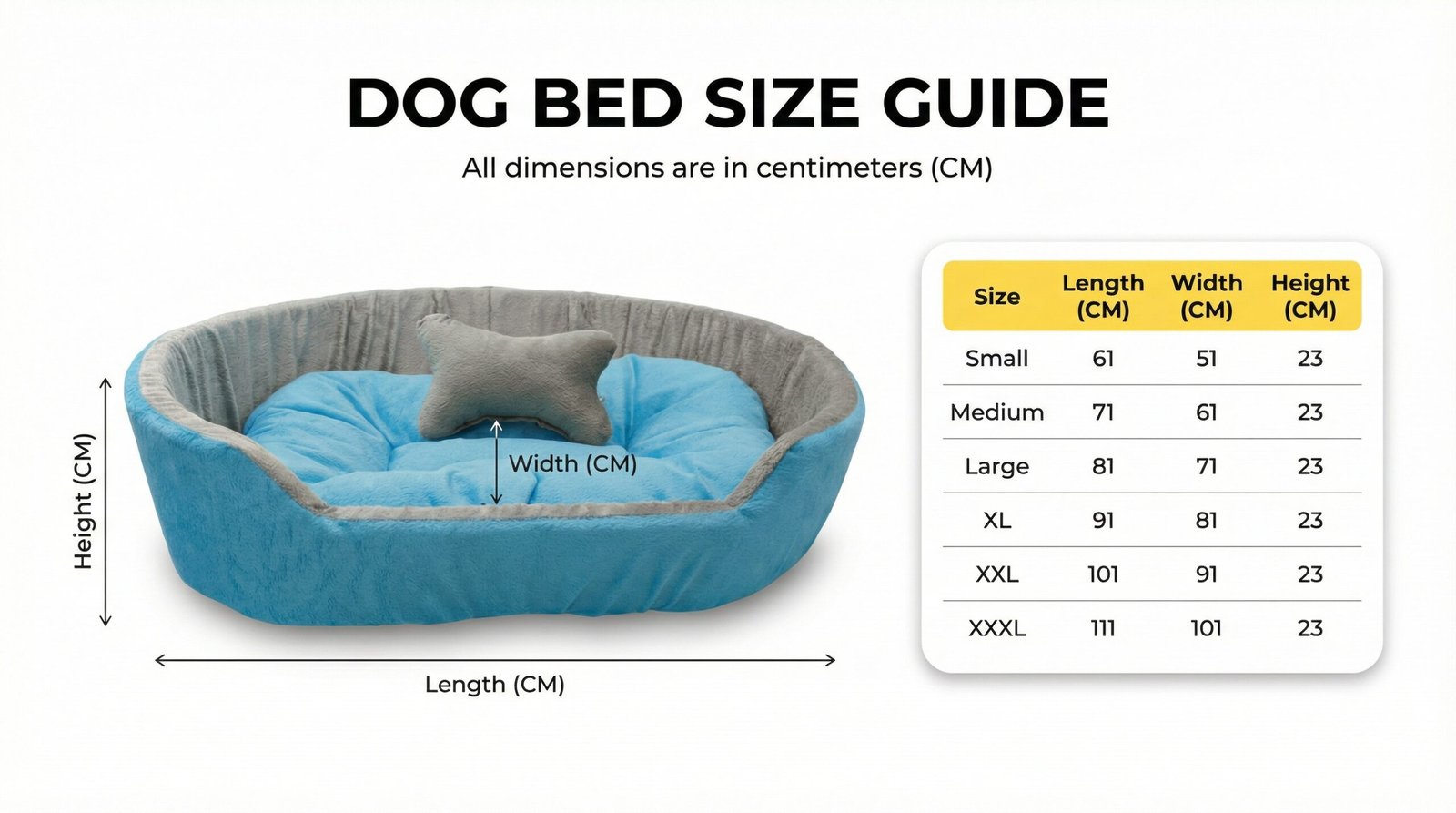 DOG BED SIZE GUIDE

All dimensions are in centimeters (CM)

Height (CM)

Width (CM)

Length (CM)

| Size | Length (CM) | Width (CM) | Height (CM) |
|---|---|---|---|
| Small | 61 | 51 | 23 |
| Medium | 71 | 61 | 23 |
| Large | 81 | 71 | 23 |
| XL | 91 | 81 | 23 |
| XXL | 101 | 91 | 23 |
| XXXL | 111 | 101 | 23 |